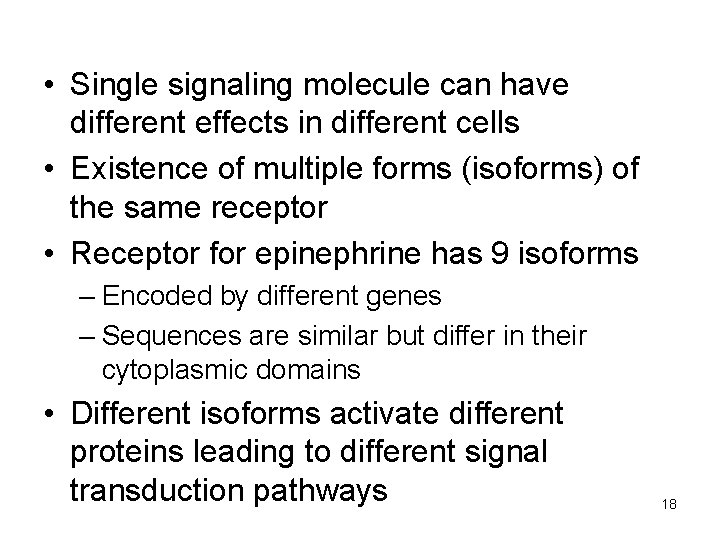 • Single signaling molecule can have different effects in different cells
• Existence of multiple forms (isoforms) of the same receptor
• Receptor for epinephrine has 9 isoforms
– Encoded by different genes
– Sequences are similar but differ in their cytoplasmic domains
• Different isoforms activate different proteins leading to different signal transduction pathways

18